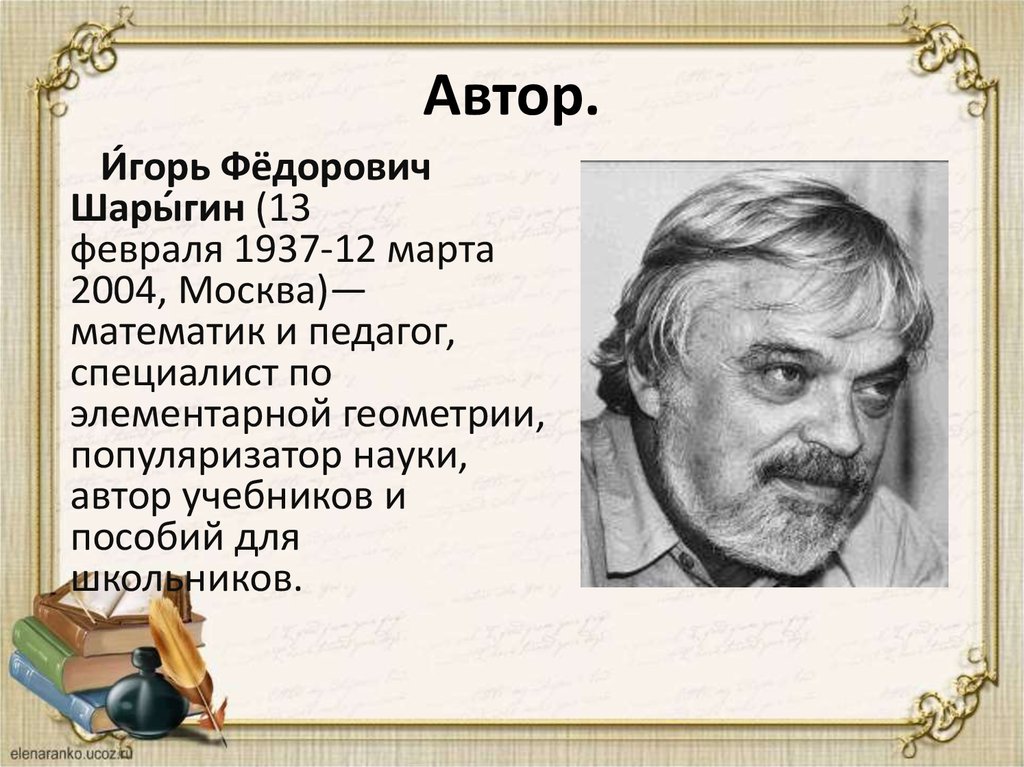 Автор.

И́горь Фёдорович Шары́гин (13 февраля 1937-12 марта 2004, Москва)— математик и педагог, специалист по элементарной геометрии, популяризатор науки, автор учебников и пособий для школьников.

elenaranko.ucoz.ru